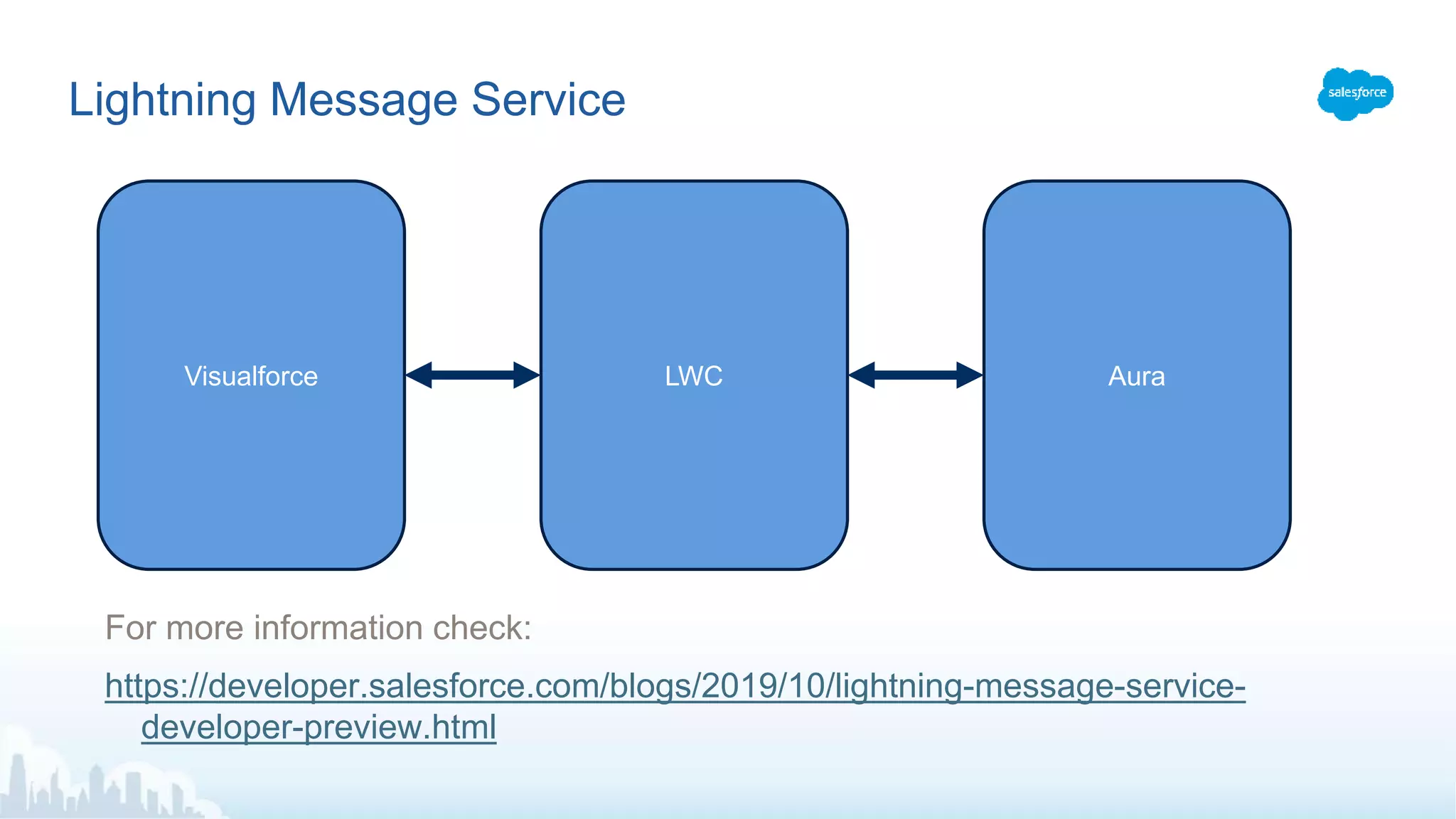 Lightning Message Service

salesforce

Visualforce

LWC

Aura

For more information check:

https://developer.salesforce.com/blogs/2019/10/lightning-message-service-developer-preview.html